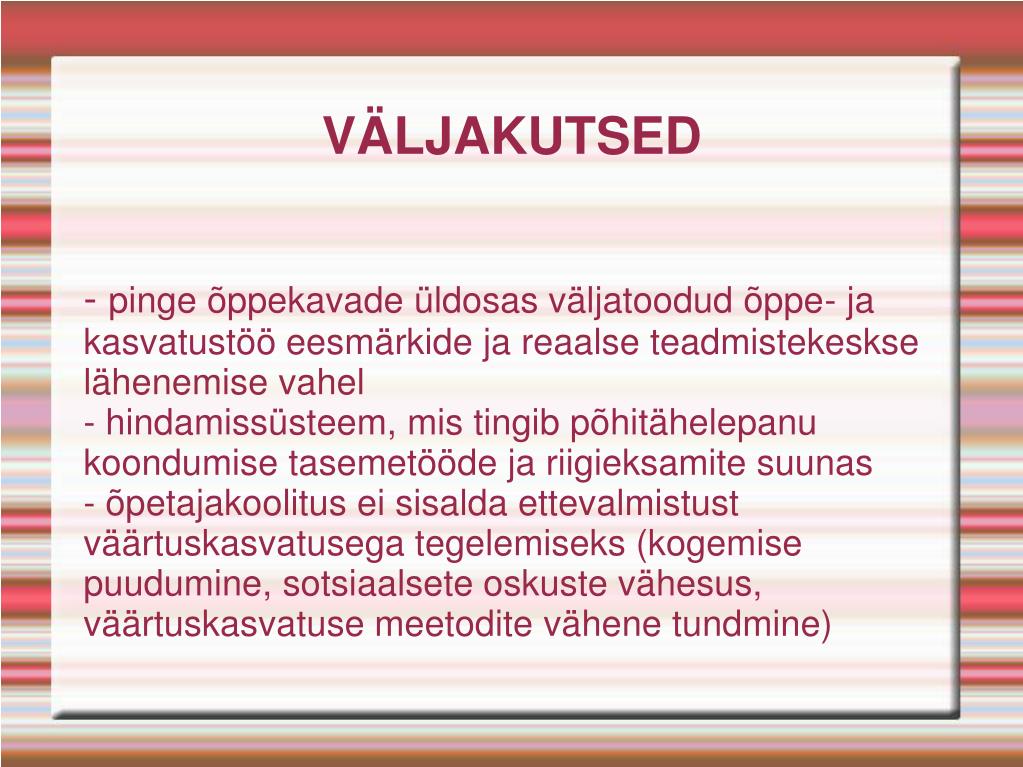 VÄLJAKUTSED

- pinge õppekavade üldosas väljatoodud õppe- ja kasvatustöö eesmärkide ja reaalse teadmistekeskse lähenemise vahel
- hindamissüsteem, mis tingib põhitähelepanu koondumise tasemetööde ja riigieksamite suunas
- õpetajakoolitus ei sisalda ettevalmistust väärtuskasvatusega tegelemiseks (kogemise puudumine, sotsiaalsete oskuste vähesus, väärtuskasvatuse meetodite vähene tundmine)